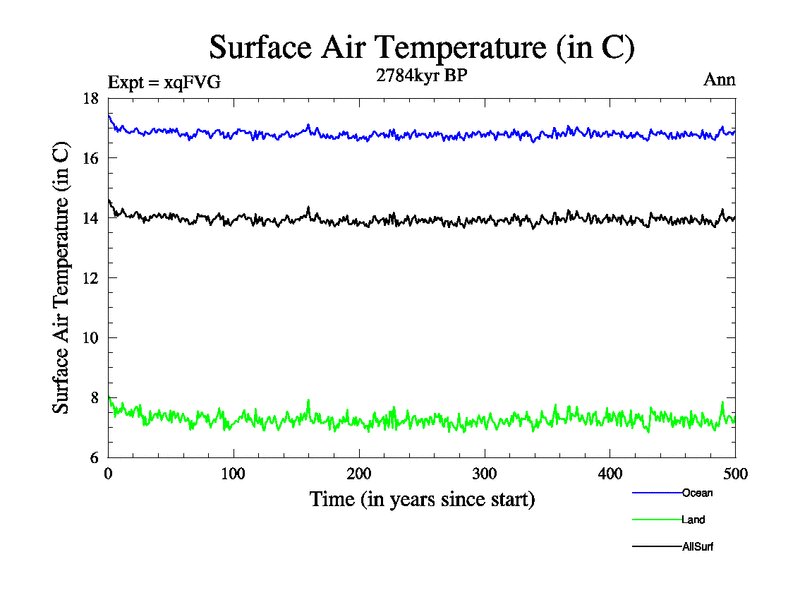 Surface Air Temperature (in C)

Expt = xqFVG

2784kyr BP

Ann

Surface Air Temperature (in C)

18
16
14
12
10
8
6

0
100
200
300
400
500

Time (in years since start)

Ocean

Land

AllSurf